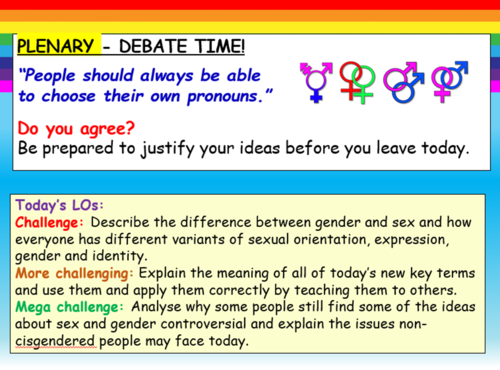 PLENARY - DEBATE TIME!

"People should always be able to choose their own pronouns."

Do you agree?
Be prepared to justify your ideas before you leave today.

Today's LOs:
Challenge: Describe the difference between gender and sex and how everyone has different variants of sexual orientation, expression, gender and identity.
More challenging: Explain the meaning of all of today's new key terms and use them and apply them correctly by teaching them to others.
Mega challenge: Analyse why some people still find some of the ideas about sex and gender controversial and explain the issues non-cisgendered people may face today.